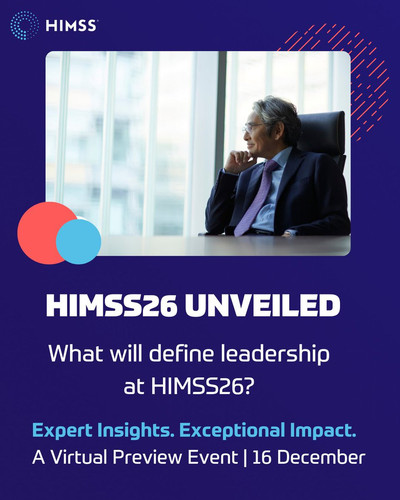 HIMSS

HIMSS26 UNVEILED

What will define leadership at HIMSS26?

Expert Insights. Exceptional Impact.
A Virtual Preview Event | 16 December